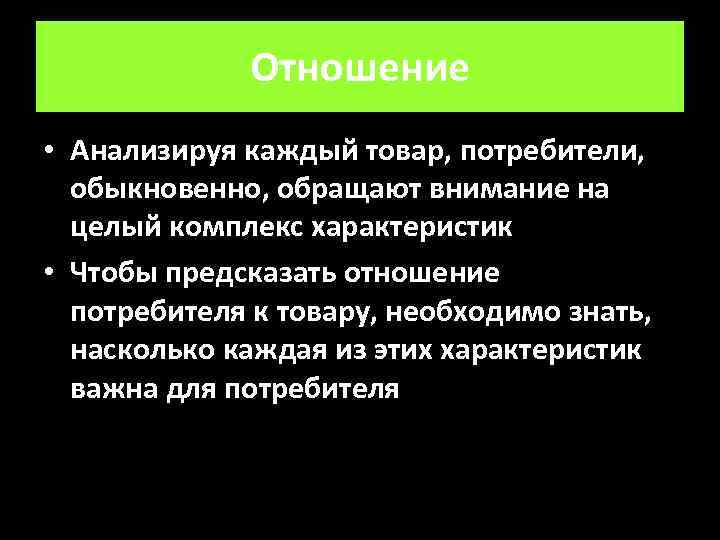 Отношение

• Анализируя каждый товар, потребители, обыкновенно, обращают внимание на целый комплекс характеристик

• Чтобы предсказать отношение потребителя к товару, необходимо знать, насколько каждая из этих характеристик важна для потребителя